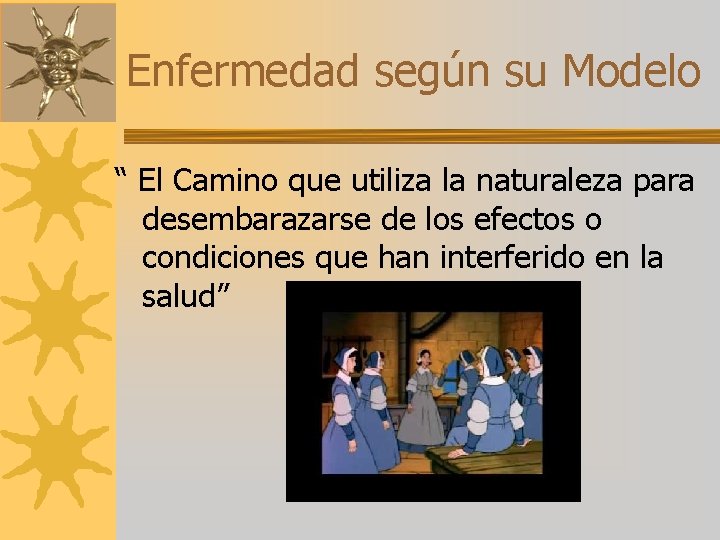 Enfermedad según su Modelo

“ El Camino que utiliza la naturaleza para desembarazarse de los efectos o condiciones que han interferido en la salud”